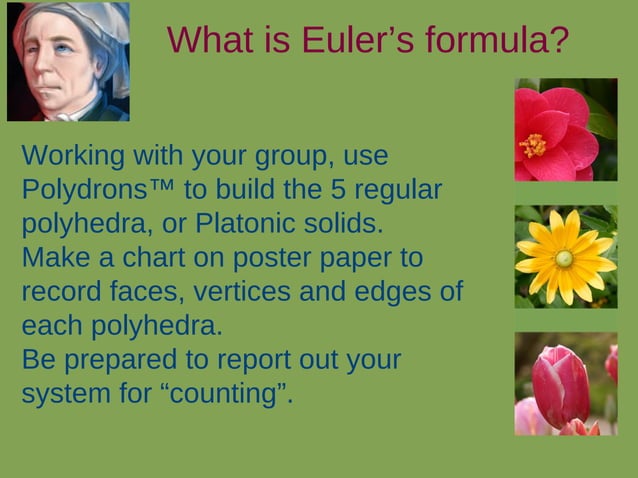 What is Euler’s formula?

Working with your group, use Polydrons™ to build the 5 regular polyhedra, or Platonic solids.
Make a chart on poster paper to record faces, vertices and edges of each polyhedra.
Be prepared to report out your system for “counting”.